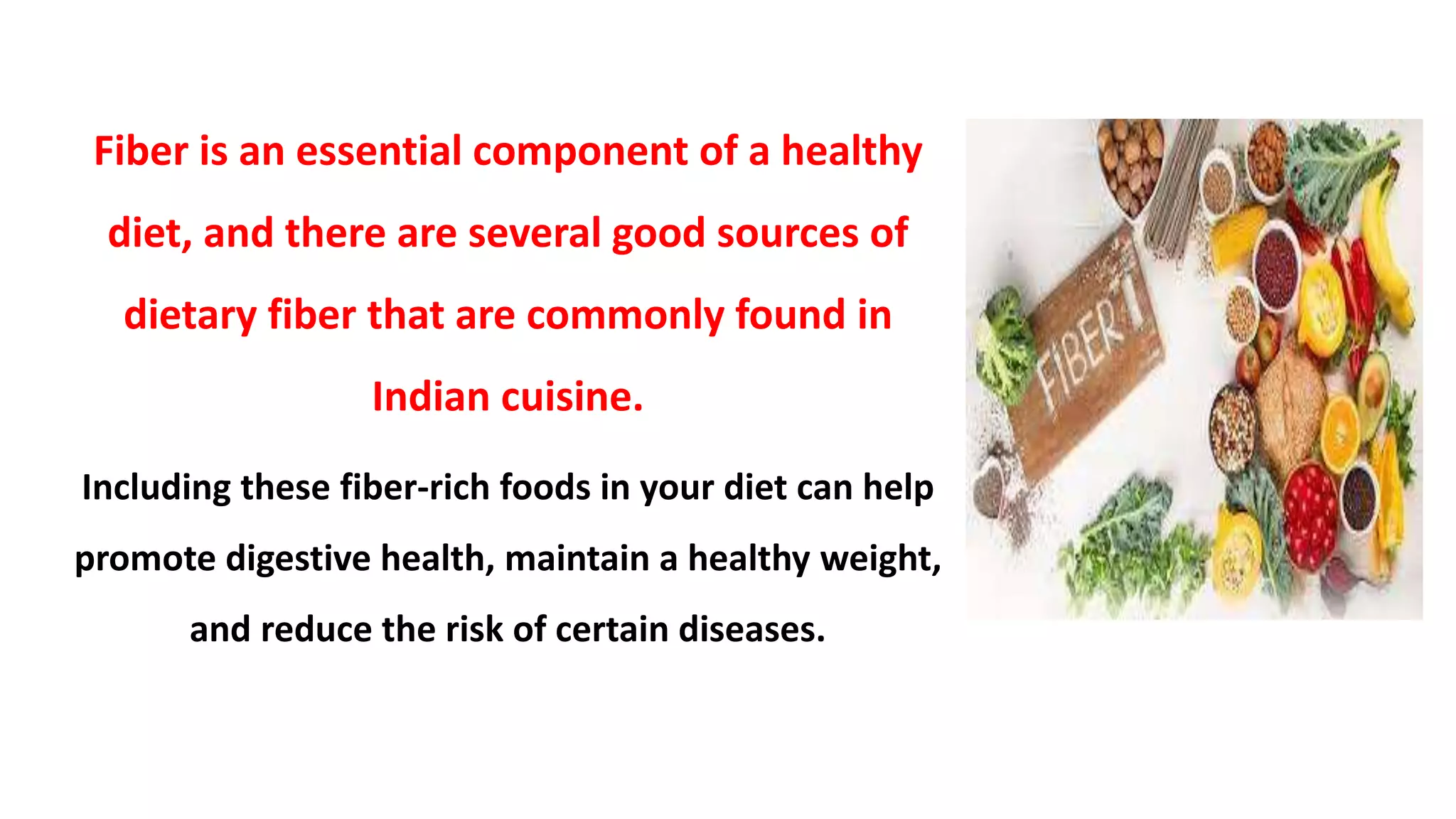 Fiber is an essential component of a healthy diet, and there are several good sources of dietary fiber that are commonly found in Indian cuisine.

Including these fiber-rich foods in your diet can help promote digestive health, maintain a healthy weight, and reduce the risk of certain diseases.

FIBER